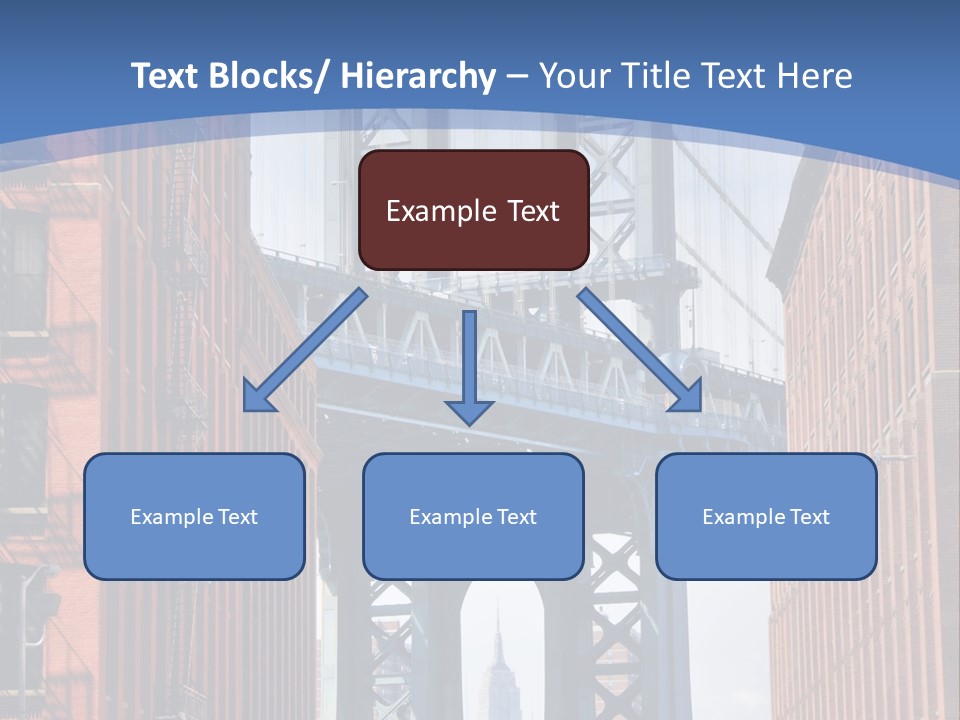 Text Blocks/ Hierarchy – Your Title Text Here

Example Text

Example Text

Example Text

Example Text